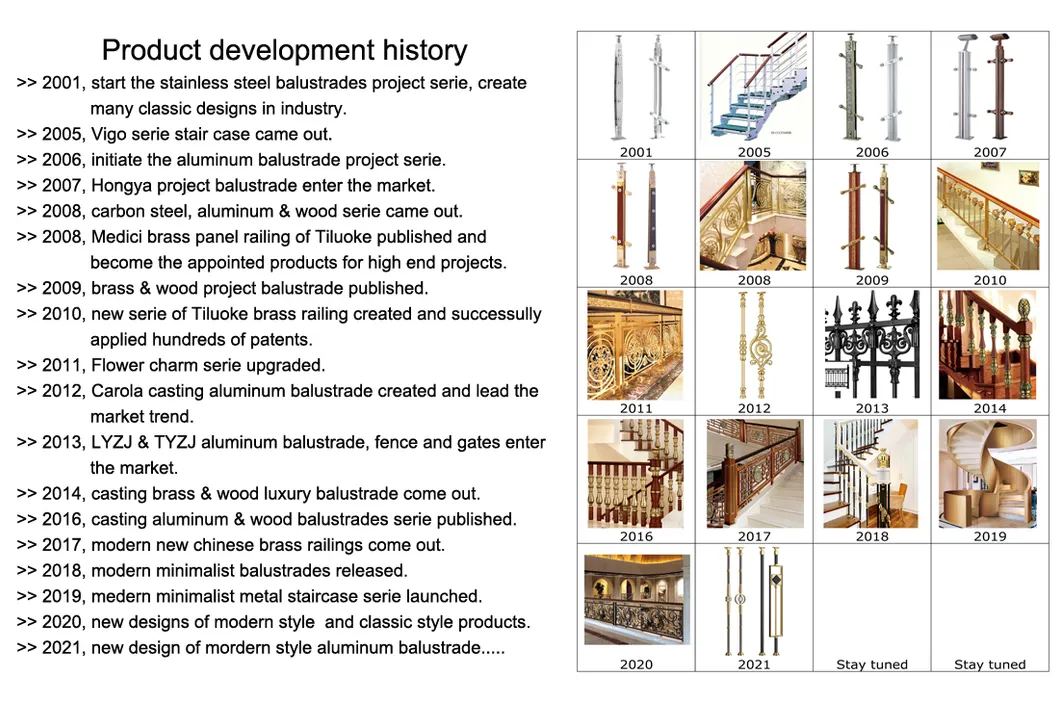 Product development history

>> 2001, start the stainless steel balustrades project serie, create many classic designs in industry.
>> 2005, Vigo serie stair case came out.
>> 2006, initiate the aluminum balustrade project serie.
>> 2007, Hongya project balustrade enter the market.
>> 2008, carbon steel, aluminum & wood serie came out.
>> 2008, Medici brass panel railing of Tiluoke published and become the appointed products for high end projects.
>> 2009, brass & wood project balustrade published.
>> 2010, new serie of Tiluoke brass railing created and successully applied hundreds of patents.
>> 2011, Flower charm serie upgraded.
>> 2012, Carola casting aluminum balustrade created and lead the market trend.
>> 2013, LYZJ & TYZJ aluminum balustrade, fence and gates enter the market.
>> 2014, casting brass & wood luxury balustrade come out.
>> 2016, casting aluminum & wood balustrades serie published.
>> 2017, modern new chinese brass railings come out.
>> 2018, modern minimalist balustrades released.
>> 2019, medern minimalist metal staircase serie launched.
>> 2020, new designs of modern style and classic style products.
>> 2021, new design of mordern style aluminum balustrade.....

| 2001 | 2005 | 2006 | 2007 |
|---|---|---|---|
| 2008 | 2008 | 2009 | 2010 |
| 2011 | 2012 | 2013 | 2014 |
| 2016 | 2017 | 2018 | 2019 |
| 2020 | 2021 | Stay tuned | Stay tuned |